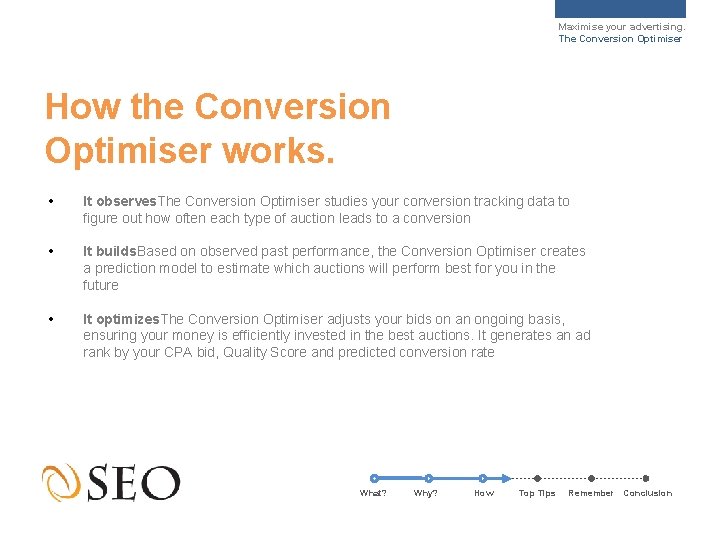 Maximise your advertising.
The Conversion Optimiser

How the Conversion Optimiser works.

• It observesThe Conversion Optimiser studies your conversion tracking data to figure out how often each type of auction leads to a conversion

• It buildsBased on observed past performance, the Conversion Optimiser creates a prediction model to estimate which auctions will perform best for you in the future

• It optimizesThe Conversion Optimiser adjusts your bids on an ongoing basis, ensuring your money is efficiently invested in the best auctions. It generates an ad rank by your CPA bid, Quality Score and predicted conversion rate

SEO

What? Why? How Top Tips Remember Conclusion